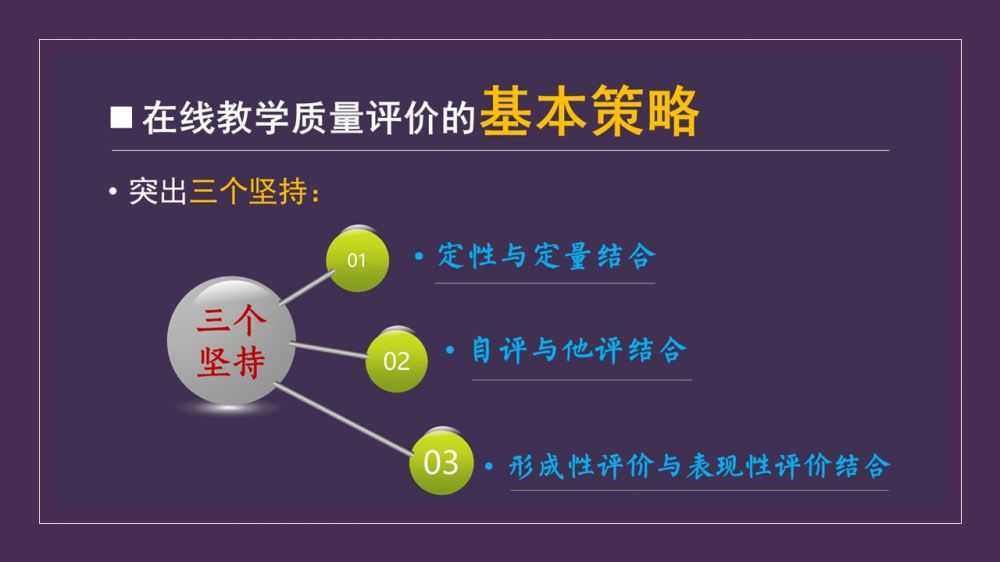 ■ 在线教学质量评价的基本策略

• 突出三个坚持：

三个坚持

01 • 定性与定量结合

02 • 自评与他评结合

03 • 形成性评价与表现性评价结合